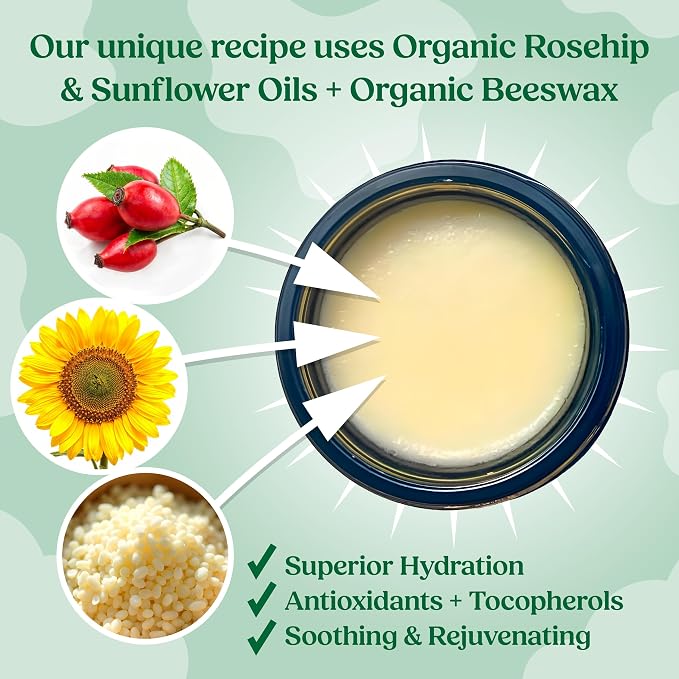 Our unique recipe uses Organic Rosehip & Sunflower Oils + Organic Beeswax

✓ Superior Hydration
✓ Antioxidants + Tocopherols
✓ Soothing & Rejuvenating